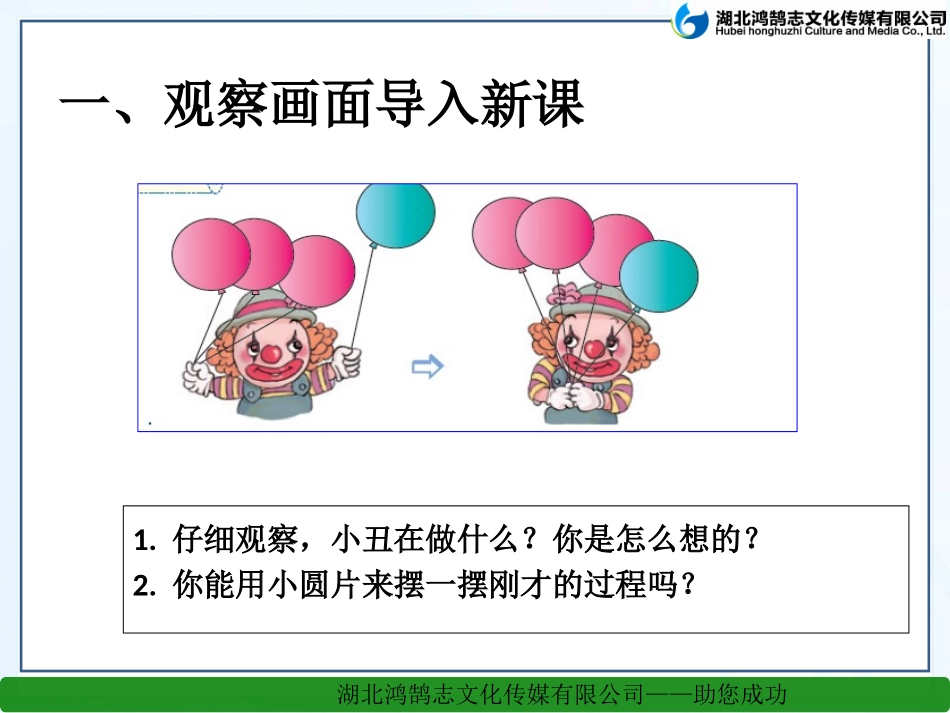 湖北鸿鹄志文化传媒有限公司
Hubei honghuzhi Culture and Media Co., Ltd.

一、观察画面导入新课

1. 仔细观察，小丑在做什么？你是怎么想的？
2. 你能用小圆片来摆一摆刚才的过程吗？

湖北鸿鹄志文化传媒有限公司——助您成功